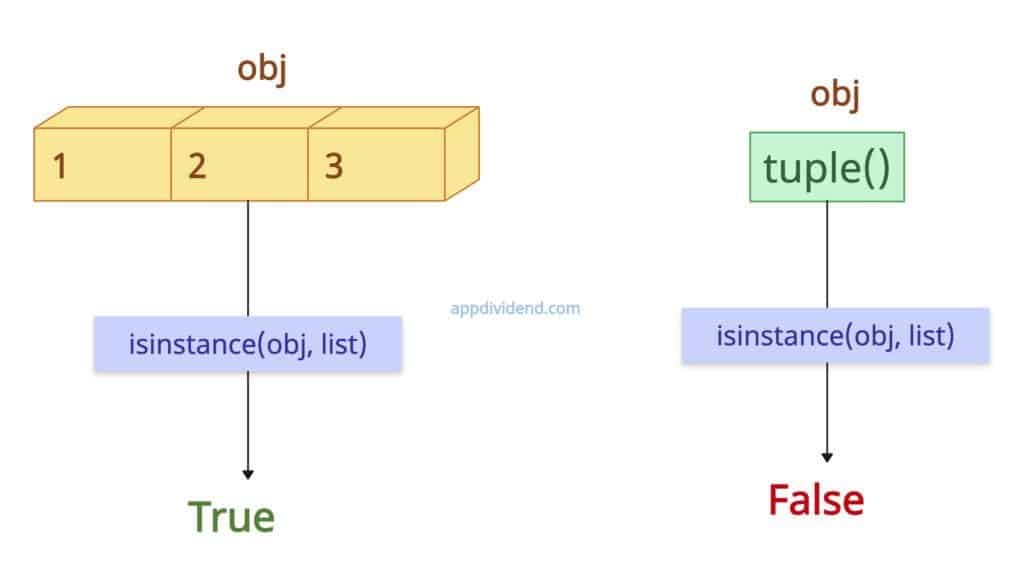 obj

1 2 3

isinstance(obj, list)

True

appdividend.com

obj

tuple()

isinstance(obj, list)

False